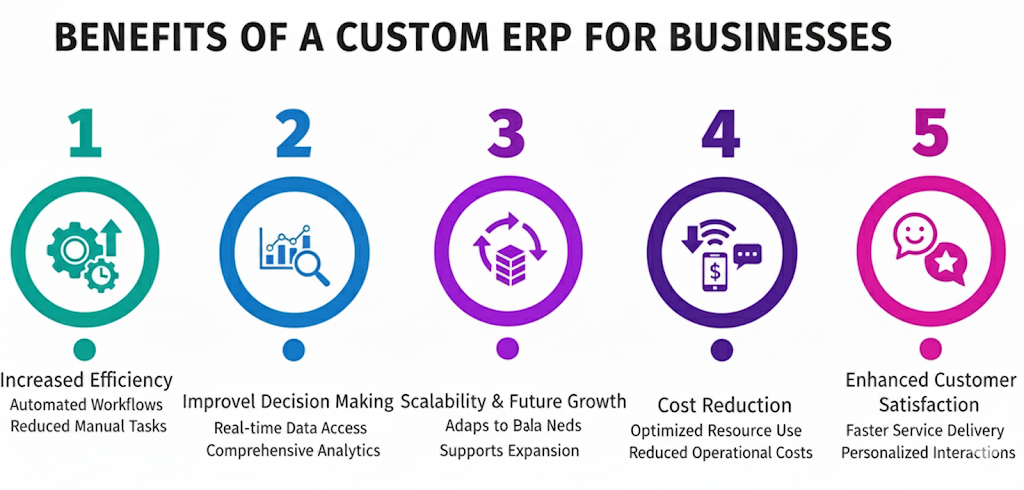 BENEFITS OF A CUSTOM ERP FOR BUSINESSES

1

Increased Efficiency
Automated Workflows
Reduced Manual Tasks

2

Improvel Decision Making
Real-time Data Access
Comprehensive Analytics

3

Scalability & Future Growth
Adaps to Bala Neds
Supports Expansion

4

$

Cost Reduction
Optimized Resource Use
Reduced Operational Costs

5

Enhanced Customer Satisfaction
Faster Service Delivery
Personalized Interactions